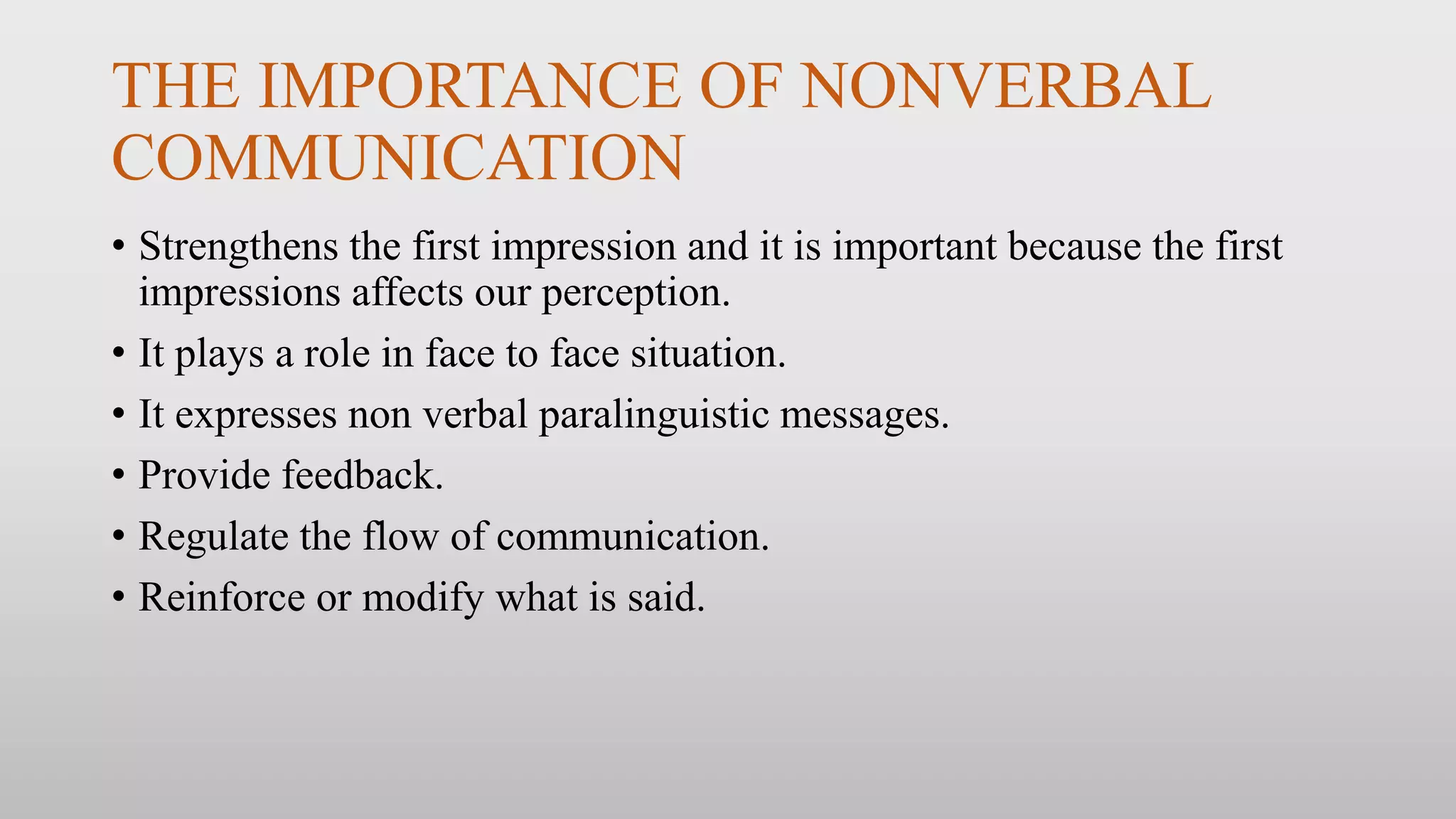 THE IMPORTANCE OF NONVERBAL COMMUNICATION

• Strengthens the first impression and it is important because the first impressions affects our perception.
• It plays a role in face to face situation.
• It expresses non verbal paralinguistic messages.
• Provide feedback.
• Regulate the flow of communication.
• Reinforce or modify what is said.